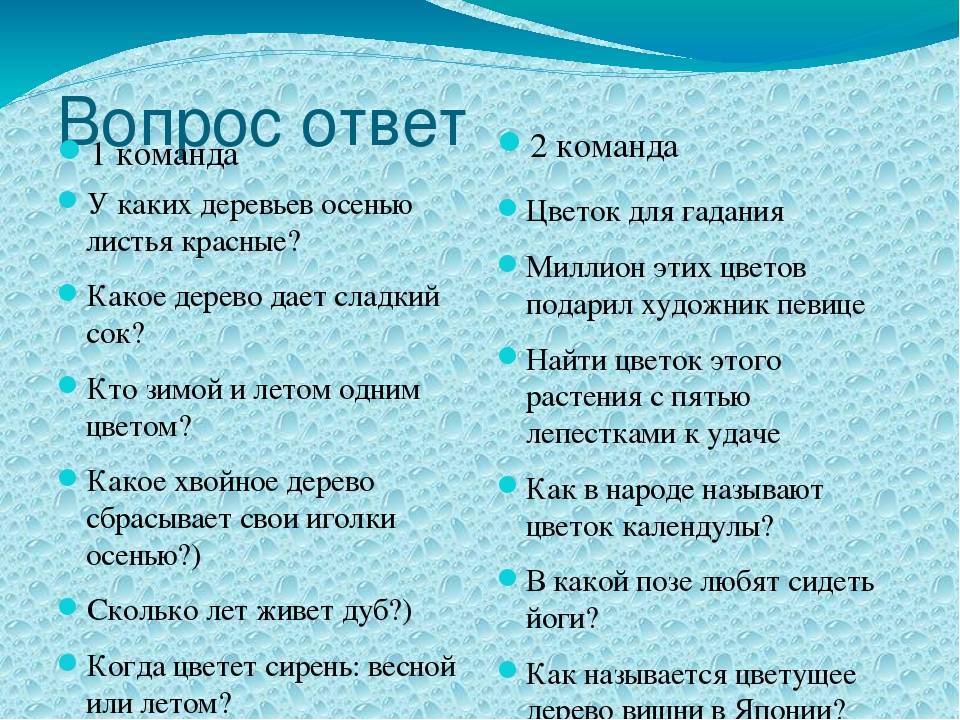 Вопрос ответ

1 команда

У каких деревьев осенью листья красные?

Какое дерево дает сладкий сок?

Кто зимой и летом одним цветом?

Какое хвойное дерево сбрасывает свои иголки осенью?)

Сколько лет живет дуб?)

Когда цветет сирень: весной или летом?

2 команда

Цветок для гадания

Миллион этих цветов подарил художник певице

Найти цветок этого растения с пятью лепестками к удаче

Как в народе называют цветок календулы?

В какой позе любят сидеть йоги?

Как называется цветущее дерево вишни в Японии?